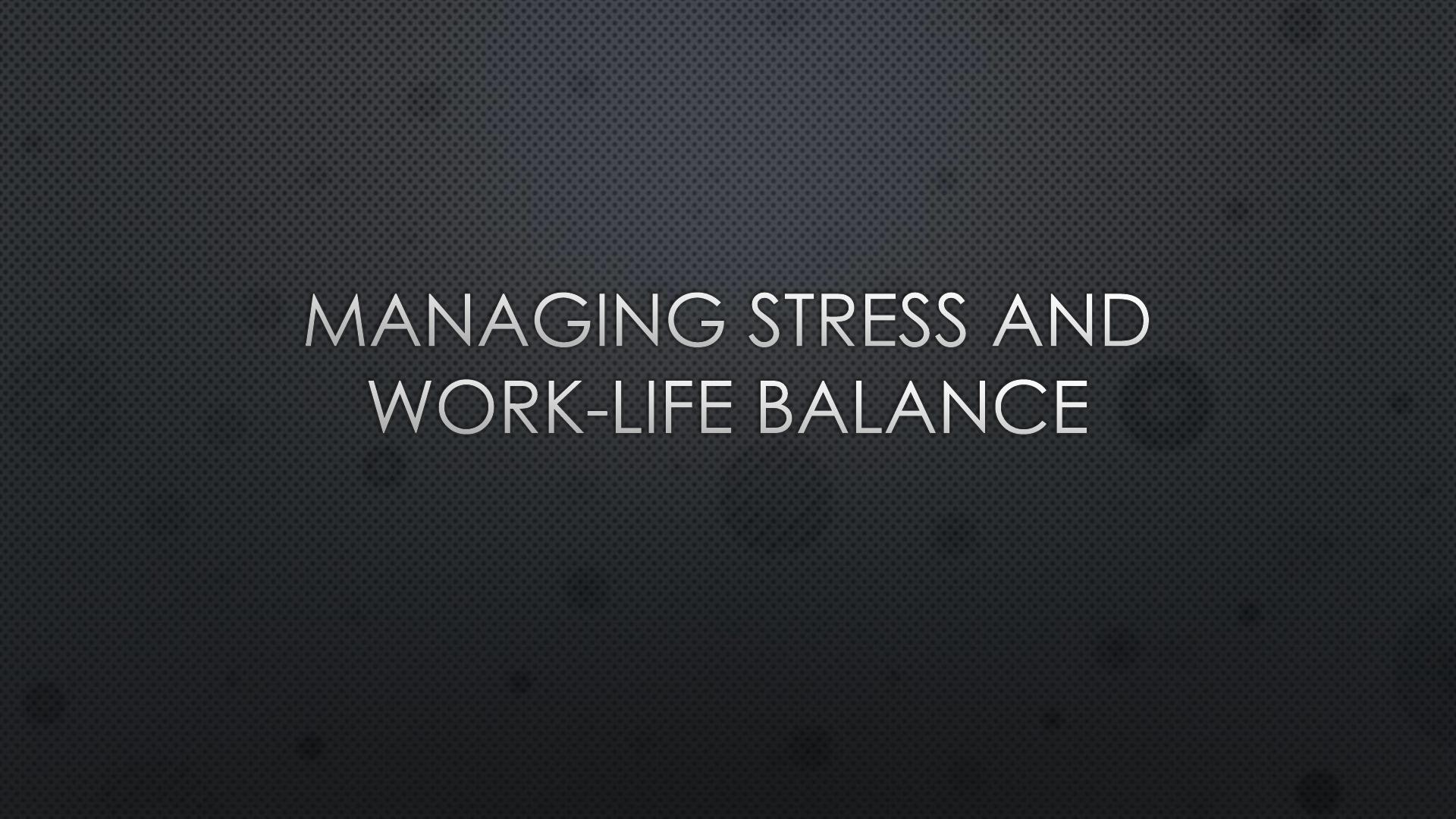 MANAGING STRESS AND WORK-LIFE BALANCE